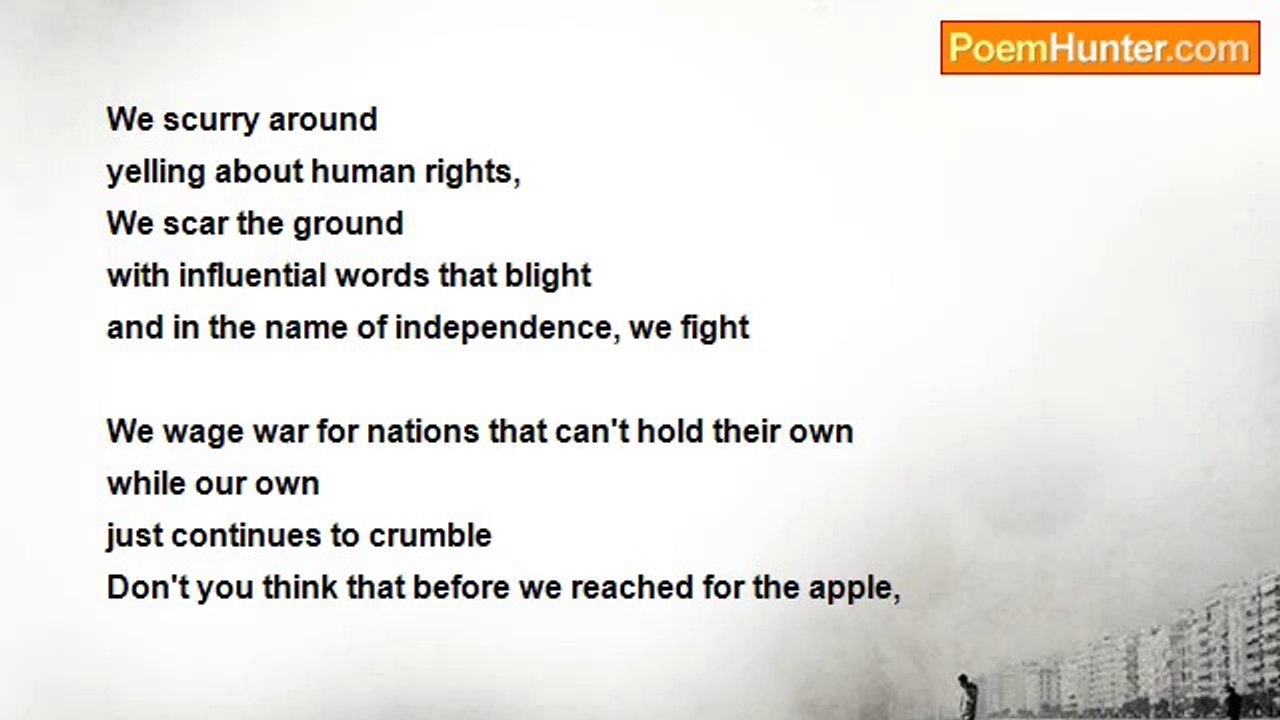 PoemHunter.com

We scurry around
yelling about human rights,
We scar the ground
with influential words that blight
and in the name of independence, we fight

We wage war for nations that can't hold their own
while our own
just continues to crumble
Don't you think that before we reached for the apple,